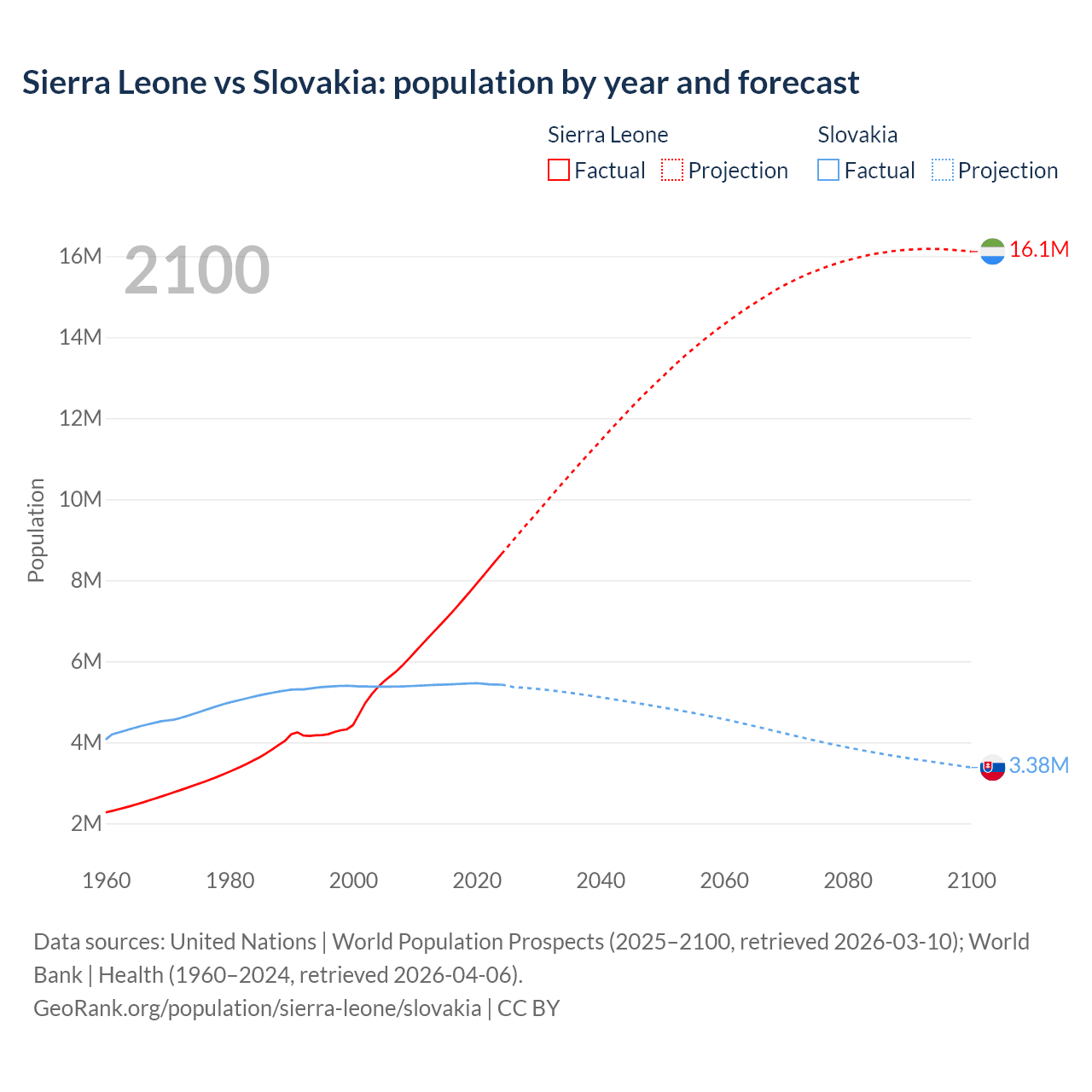 Sierra Leone vs Slovakia: population by year and forecast

Sierra Leone
Factual Projection

Slovakia
Factual Projection

2100

16M
14M
12M
10M
8M
6M
4M
2M

Population

16.1M
3.38M

1960 1980 2000 2020 2040 2060 2080 2100

Data sources: United Nations | World Population Prospects (2025–2100, retrieved 2026-03-10); World Bank | Health (1960–2024, retrieved 2026-04-06).
GeoRank.org/population/sierra-leone/slovakia | CC BY